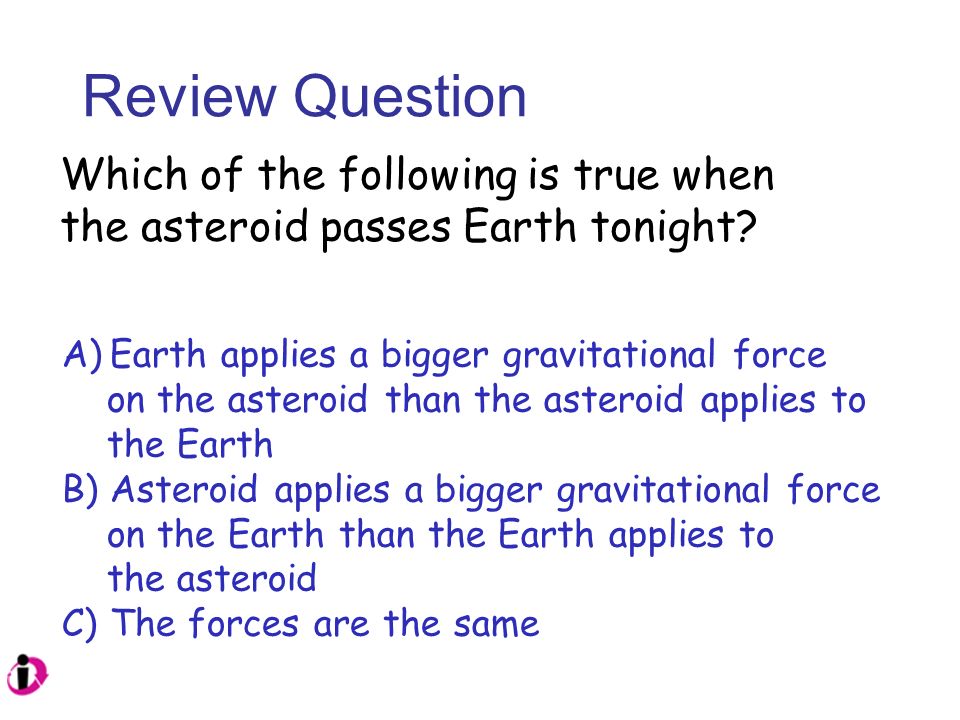 Review Question

Which of the following is true when the asteroid passes Earth tonight?

A) Earth applies a bigger gravitational force on the asteroid than the asteroid applies to the Earth
B) Asteroid applies a bigger gravitational force on the Earth than the Earth applies to the asteroid
C) The forces are the same